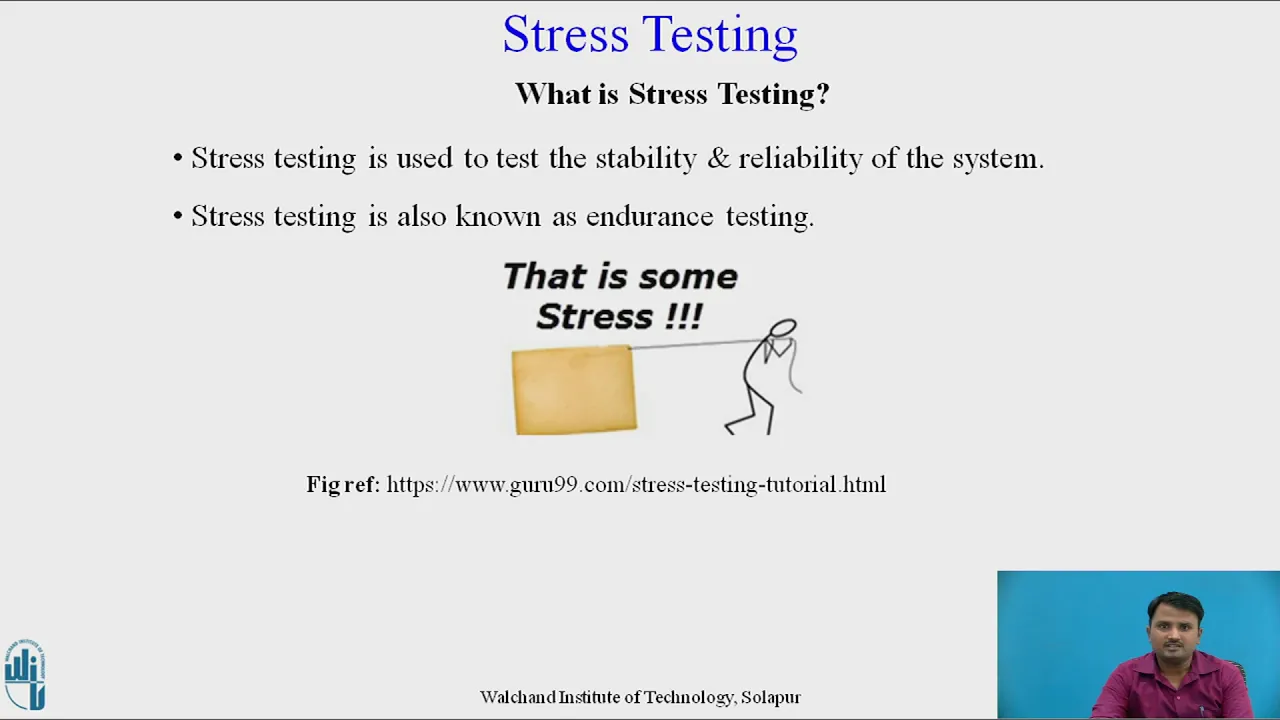 Stress Testing

What is Stress Testing?

• Stress testing is used to test the stability & reliability of the system.

• Stress testing is also known as endurance testing.

That is some Stress !!!

Fig ref: https://www.guru99.com/stress-testing-tutorial.html

Walchand Institute of Technology, Solapur